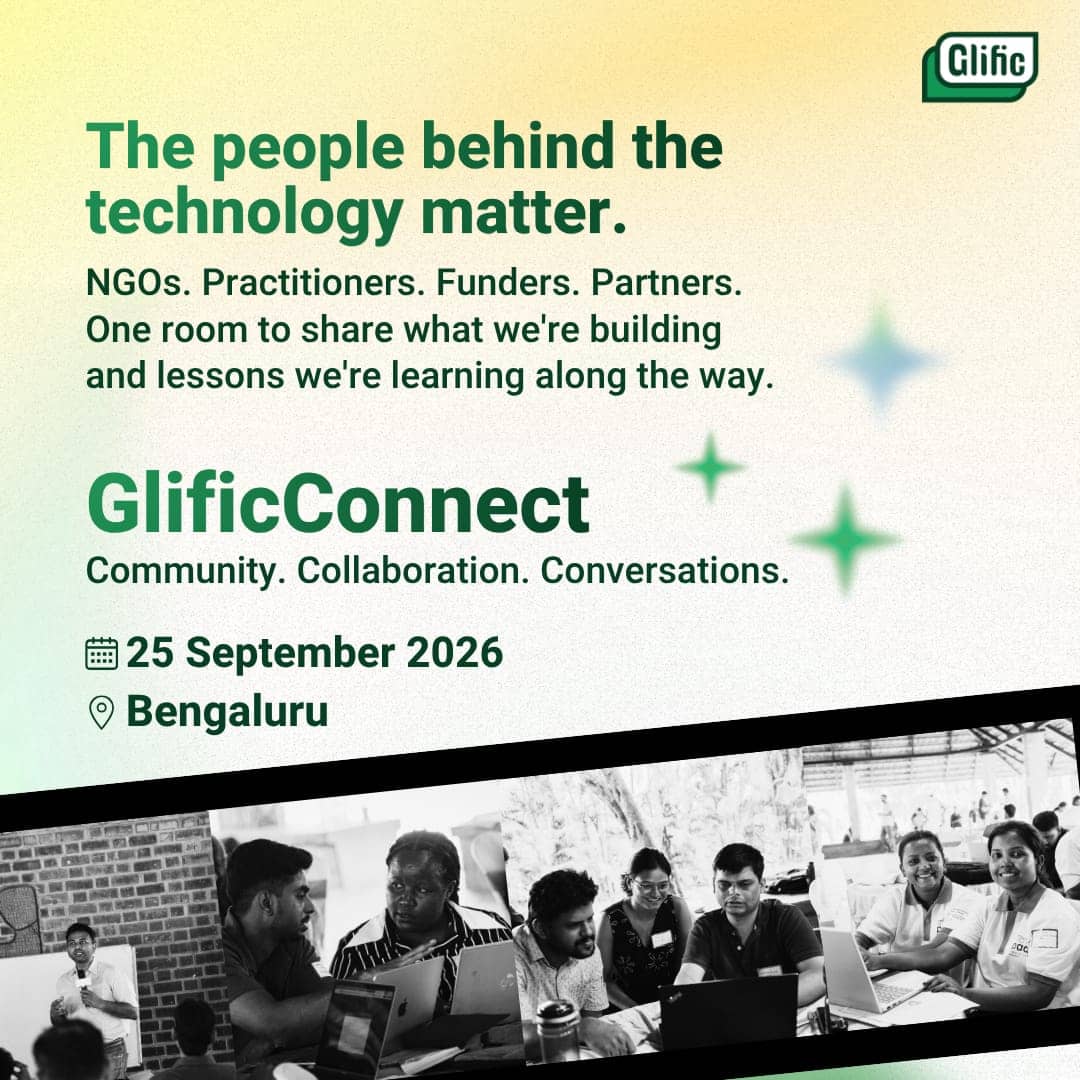 Glific

The people behind the technology matter.

NGOs. Practitioners. Funders. Partners. One room to share what we're building and lessons we're learning along the way.

GlificConnect

Community. Collaboration. Conversations.

25 September 2026

Bengaluru